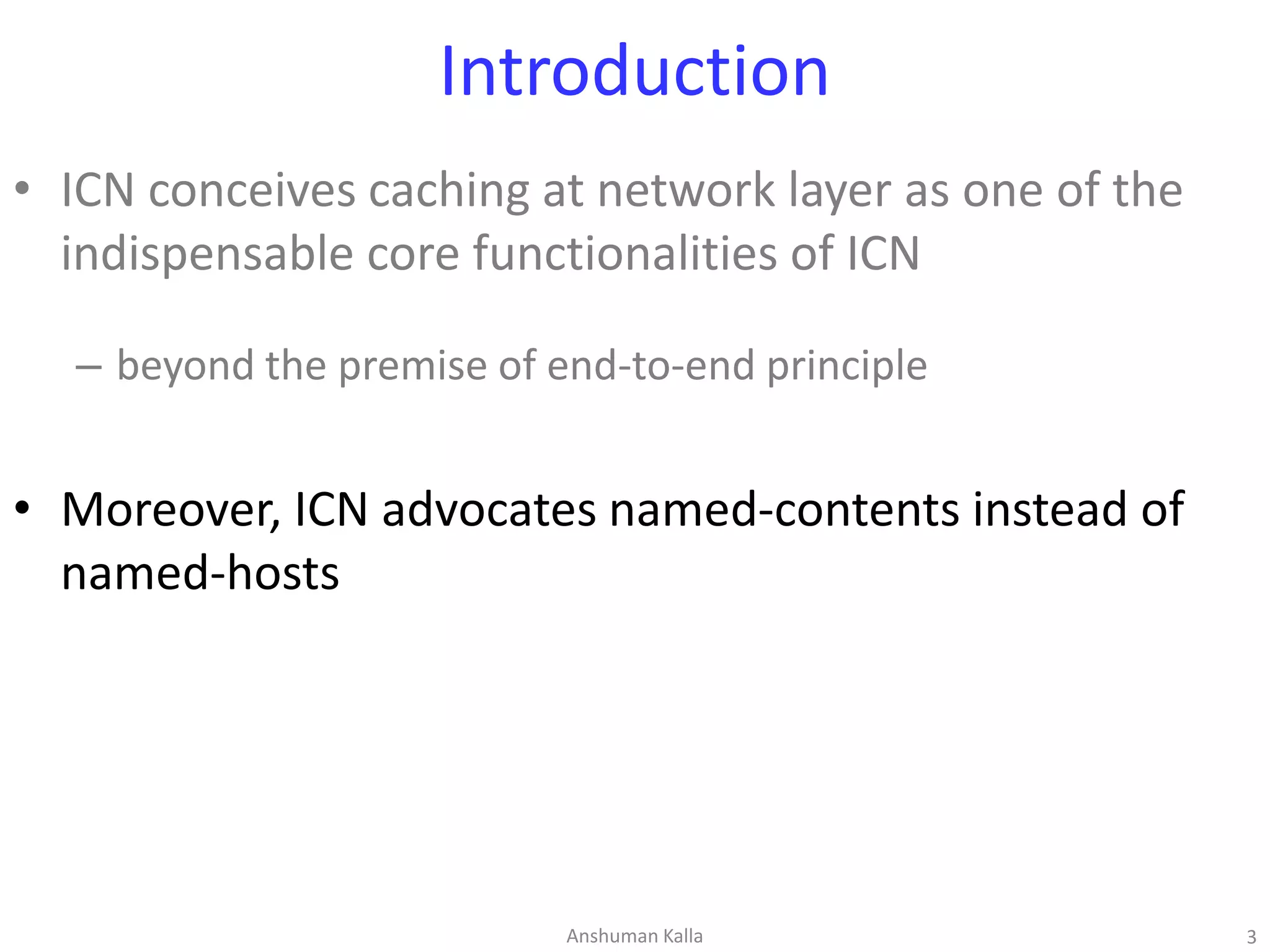 Introduction

• ICN conceives caching at network layer as one of the indispensable core functionalities of ICN

– beyond the premise of end-to-end principle

• Moreover, ICN advocates named-contents instead of named-hosts

Anshuman Kalla

3